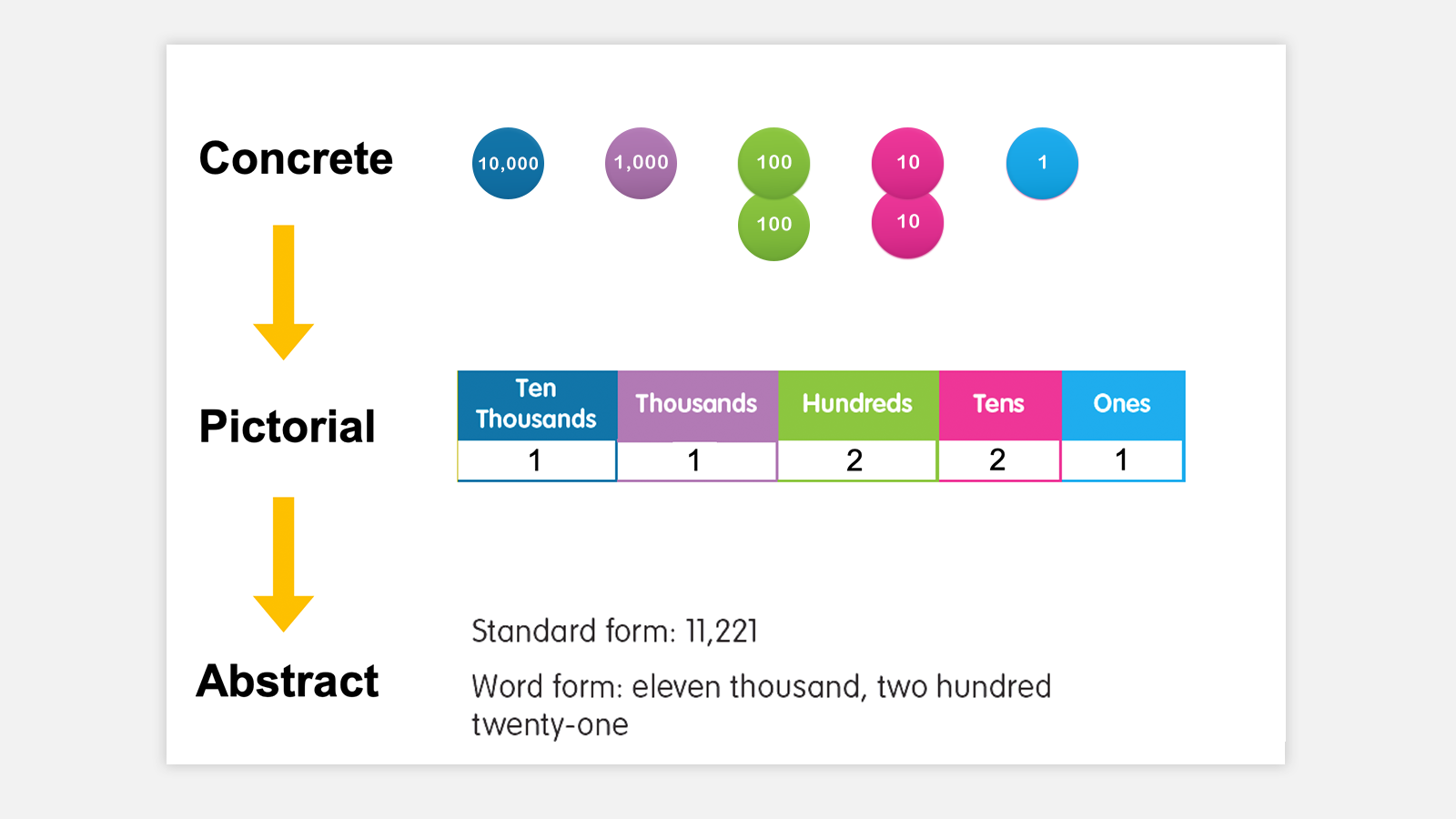 Concrete

10,000 1,000 100 100 10 10 1

Pictorial

| Ten Thousands | Thousands | Hundreds | Tens | Ones |
|---|---|---|---|---|
| 1 | 1 | 2 | 2 | 1 |

Abstract

Standard form: 11,221

Word form: eleven thousand, two hundred twenty-one